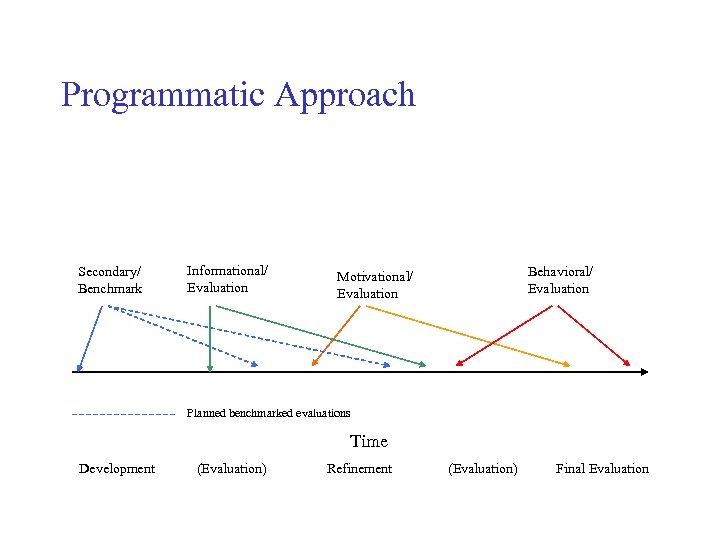 Programmatic Approach

Secondary/ Benchmark

Informational/ Evaluation

Motivational/ Evaluation

Behavioral/ Evaluation

Planned benchmarked evaluations

Time

Development (Evaluation) Refinement (Evaluation) Final Evaluation